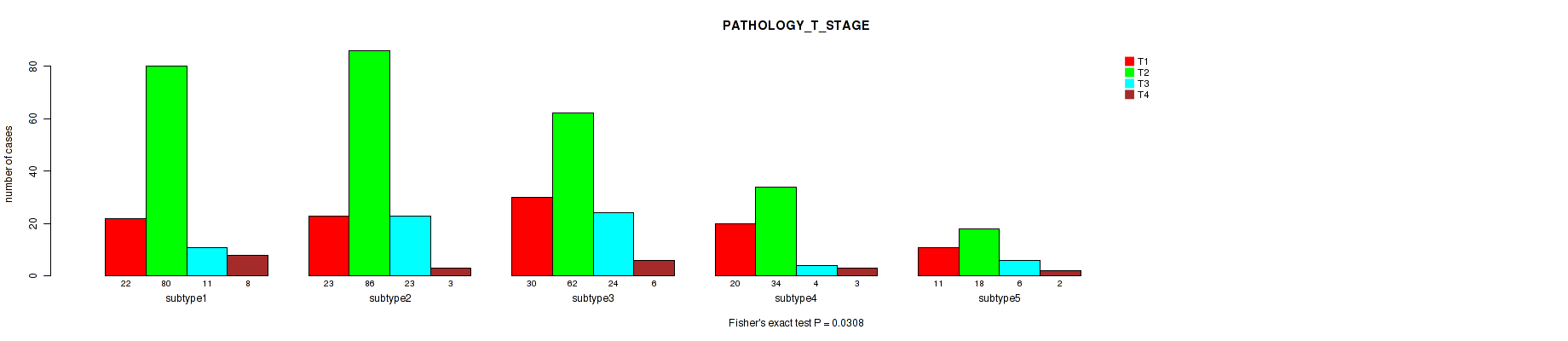 PATHOLOGY_T_STAGE

T1
T2
T3
T4

number of cases

0
20
40
60
80

22 80 11 8
subtype1

23 86 23 3
subtype2

30 62 24 6
subtype3

20 34 4 3
subtype4

11 18 6 2
subtype5

Fisher's exact test P = 0.0308